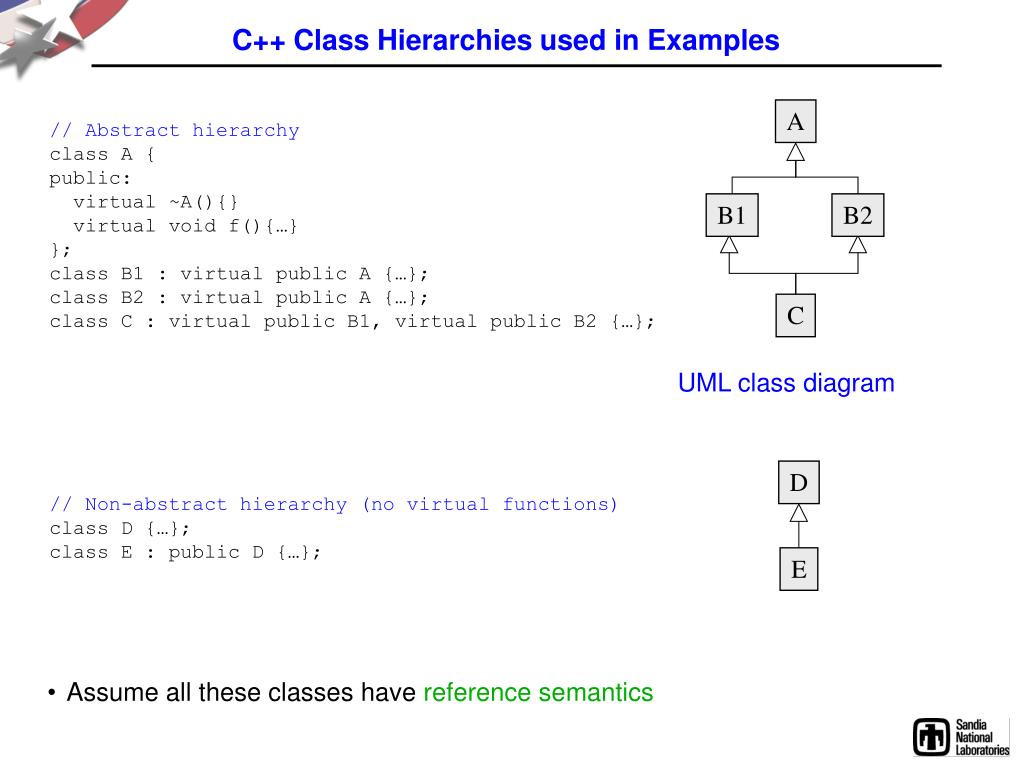 C++ Class Hierarchies used in Examples

// Abstract hierarchy
class A {
public:
  virtual ~A(){}
  virtual void f(){…}
};
class B1 : virtual public A {…};
class B2 : virtual public A {…};
class C : virtual public B1, virtual public B2 {…};

A

B1

B2

C

UML class diagram

// Non-abstract hierarchy (no virtual functions)
class D {…};
class E : public D {…};

D

E

• Assume all these classes have reference semantics

Sandia National Laboratories